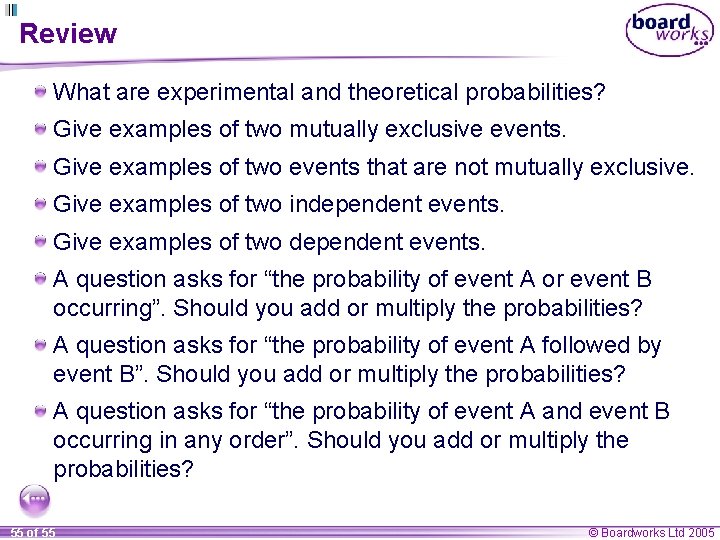 Review

board works

What are experimental and theoretical probabilities?

Give examples of two mutually exclusive events.

Give examples of two events that are not mutually exclusive.

Give examples of two independent events.

Give examples of two dependent events.

A question asks for “the probability of event A or event B occurring”. Should you add or multiply the probabilities?

A question asks for “the probability of event A followed by event B”. Should you add or multiply the probabilities?

A question asks for “the probability of event A and event B occurring in any order”. Should you add or multiply the probabilities?

55 of 55

© Boardworks Ltd 2005